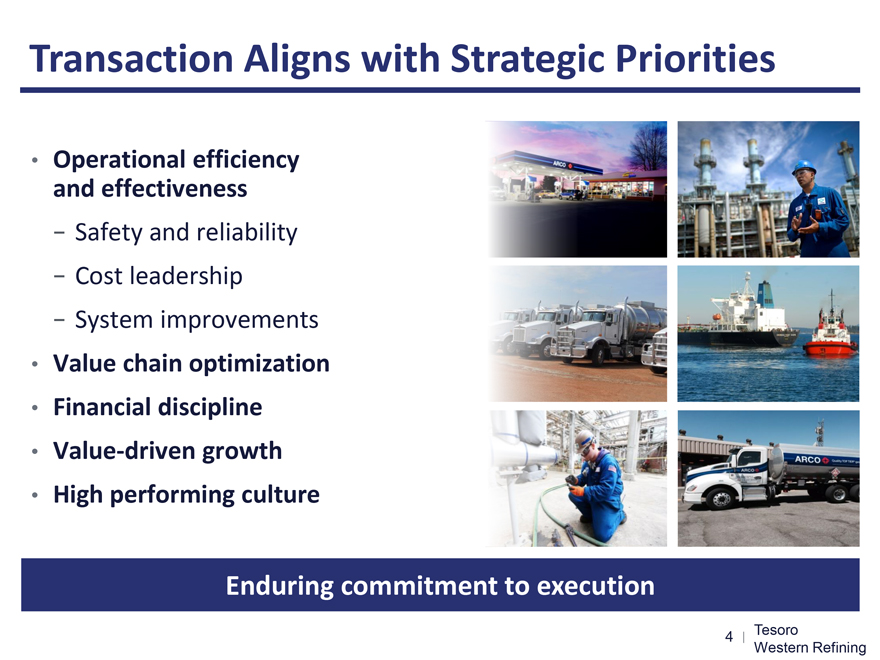 Transaction Aligns with Strategic Priorities

• Operational efficiency and effectiveness

− Safety and reliability

− Cost leadership

− System improvements

• Value chain optimization

• Financial discipline

• Value-driven growth

• High performing culture

ARCO

ARCO

ARCO

Enduring commitment to execution

4 | Tesoro Western Refining